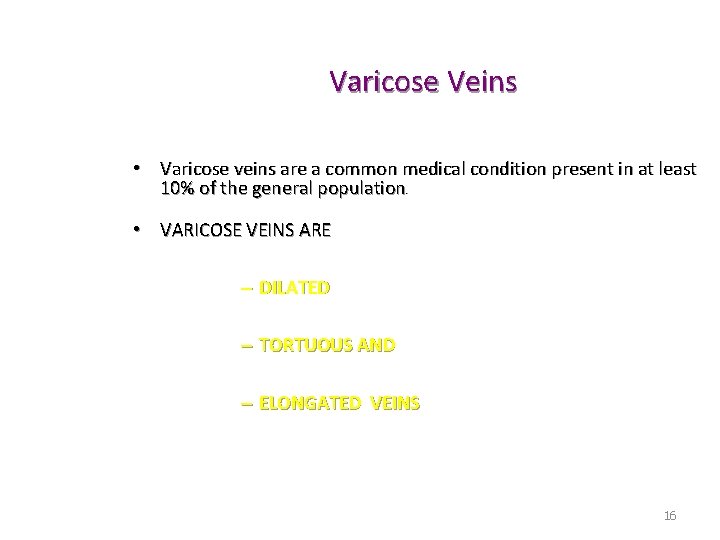 Varicose Veins

• Varicose veins are a common medical condition present in at least 10% of the general population.

• VARICOSE VEINS ARE

– DILATED

– TORTUOUS AND

– ELONGATED VEINS

16